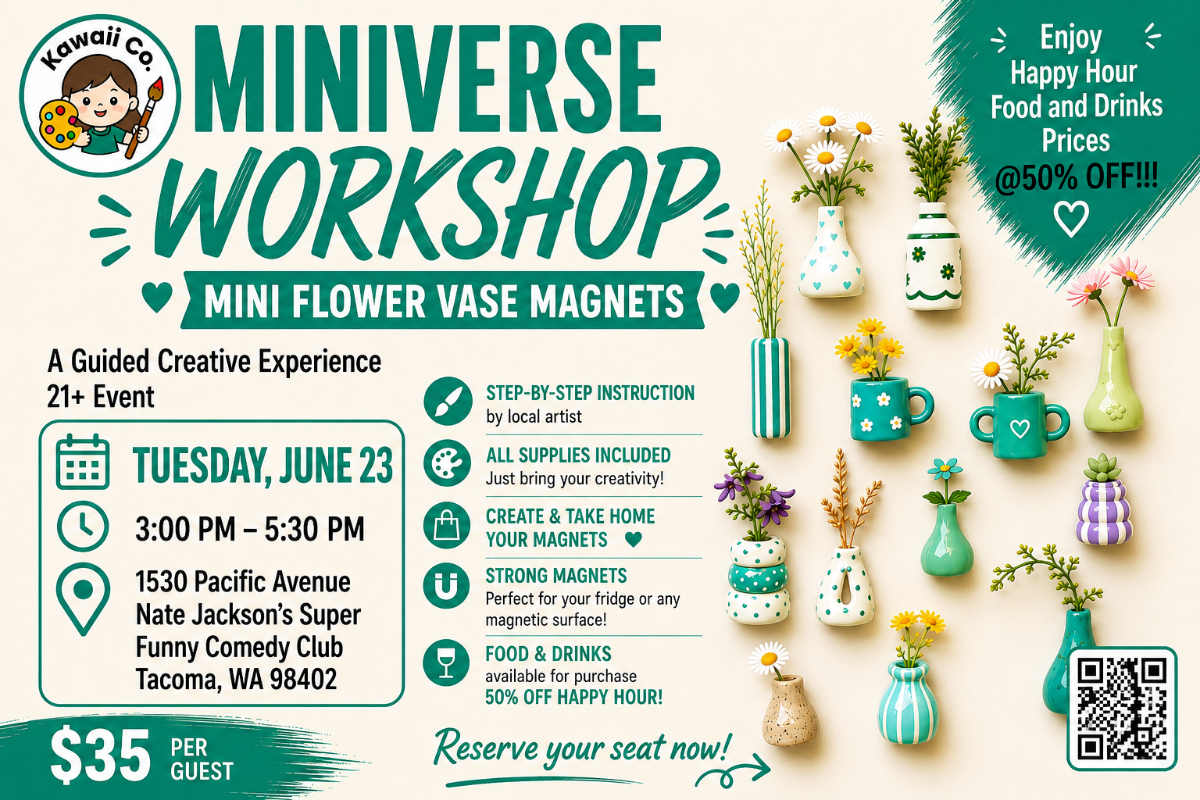 Kawaii Co.

MINIVERSE WORKSHOP

MINI FLOWER VASE MAGNETS

Enjoy Happy Hour Food and Drinks Prices @50% OFF!!!

A Guided Creative Experience
21+ Event

TUESDAY, JUNE 23

3:00 PM – 5:30 PM

1530 Pacific Avenue
Nate Jackson's Super Funny Comedy Club
Tacoma, WA 98402

STEP-BY-STEP INSTRUCTION
by local artist

ALL SUPPLIES INCLUDED
Just bring your creativity!

CREATE & TAKE HOME YOUR MAGNETS

STRONG MAGNETS
Perfect for your fridge or any magnetic surface!

FOOD & DRINKS
available for purchase
50% OFF HAPPY HOUR!

$35 PER GUEST

Reserve your seat now!